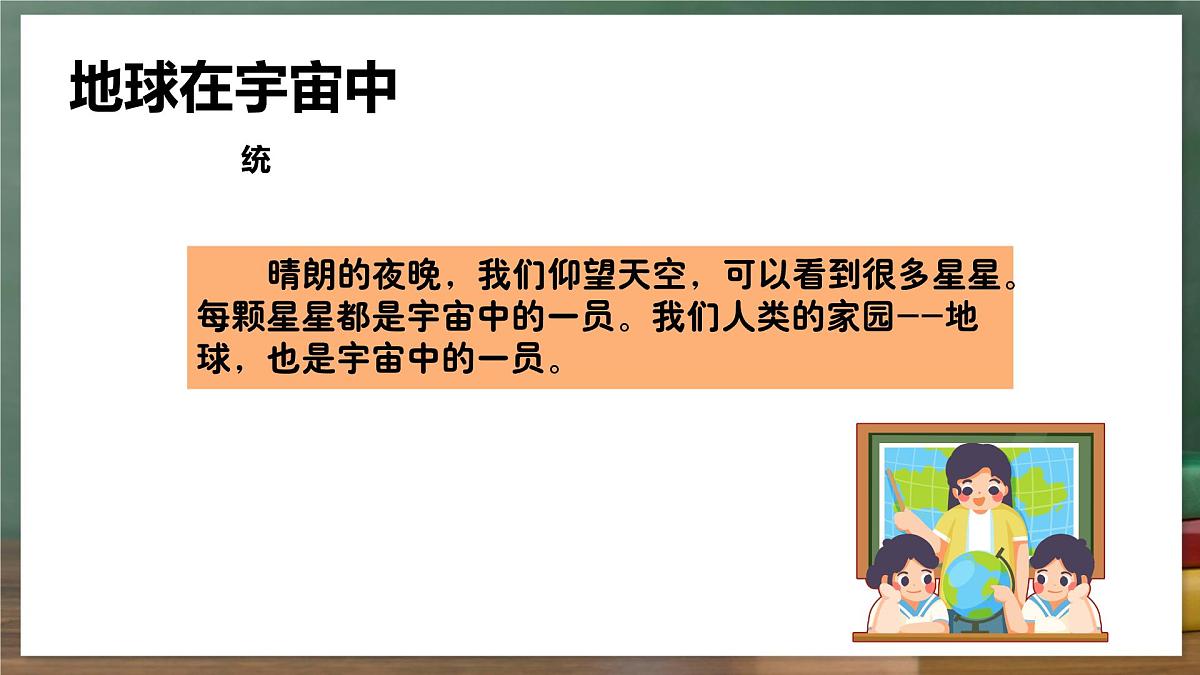 地球在宇宙中

统

晴朗的夜晚，我们仰望天空，可以看到很多星星。每颗星星都是宇宙中的一员。我们人类的家园——地球，也是宇宙中的一员。